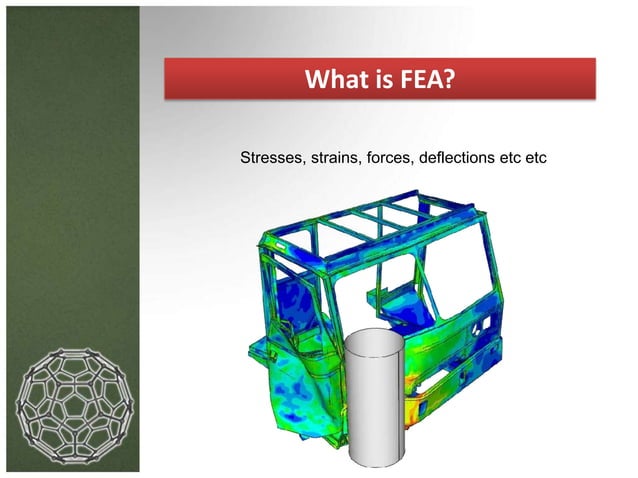 What is FEA?

Stresses, strains, forces, deflections etc etc